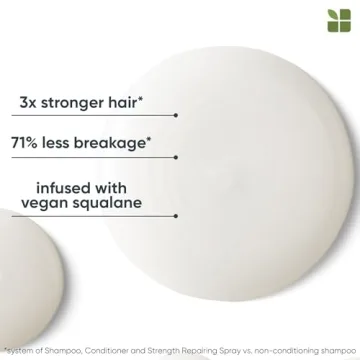 3x stronger hair*

71% less breakage*

infused with vegan squalane

*system of Shampoo, Conditioner and Strength Repairing Spray vs. non-conditioning shampoo